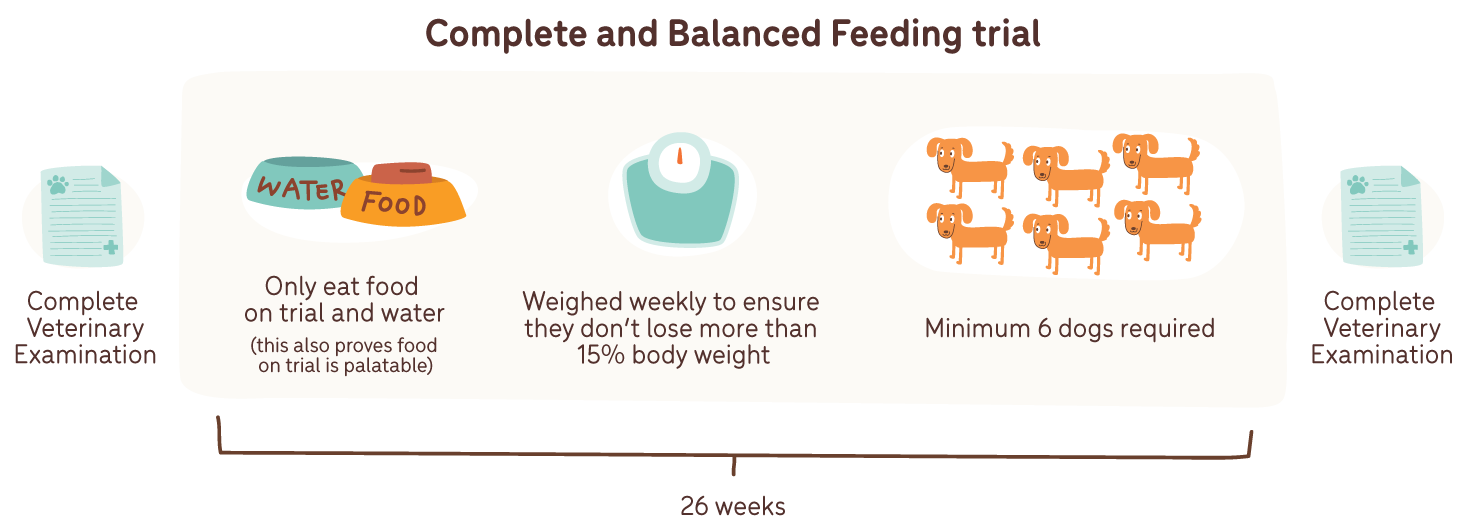 Complete and Balanced Feeding trial

Complete Veterinary Examination

WATER FOOD

Only eat food on trial and water

(this also proves food on trial is palatable)

Weighed weekly to ensure they don't lose more than 15% body weight

Minimum 6 dogs required

Complete Veterinary Examination

26 weeks